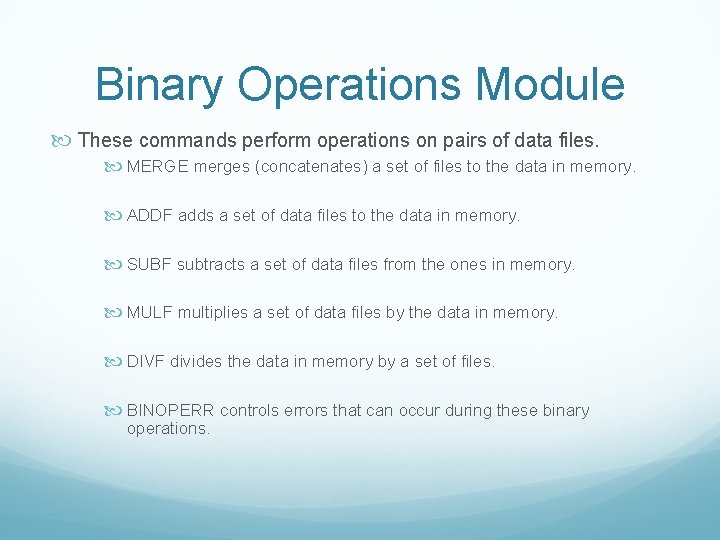 Binary Operations Module

These commands perform operations on pairs of data files.

MERGE merges (concatenates) a set of files to the data in memory.

ADDF adds a set of data files to the data in memory.

SUBF subtracts a set of data files from the ones in memory.

MULF multiplies a set of data files by the data in memory.

DIVF divides the data in memory by a set of files.

BINOPERR controls errors that can occur during these binary operations.